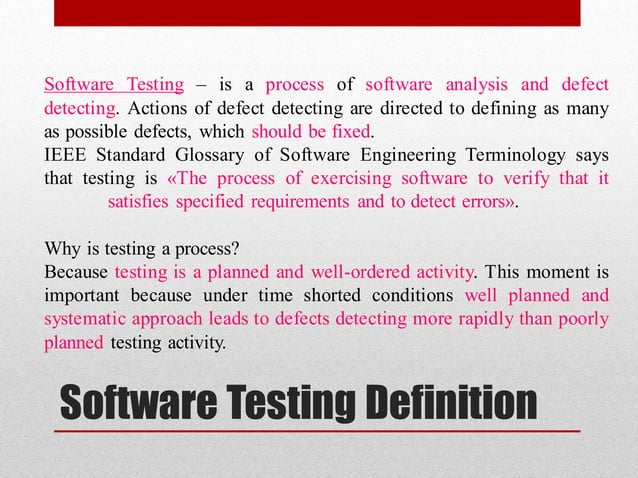 Software Testing – is a process of software analysis and defect detecting. Actions of defect detecting are directed to defining as many as possible defects, which should be fixed.
IEEE Standard Glossary of Software Engineering Terminology says that testing is «The process of exercising software to verify that it satisfies specified requirements and to detect errors».

Why is testing a process?
Because testing is a planned and well-ordered activity. This moment is important because under time shorted conditions well planned and systematic approach leads to defects detecting more rapidly than poorly planned testing activity.

Software Testing Definition